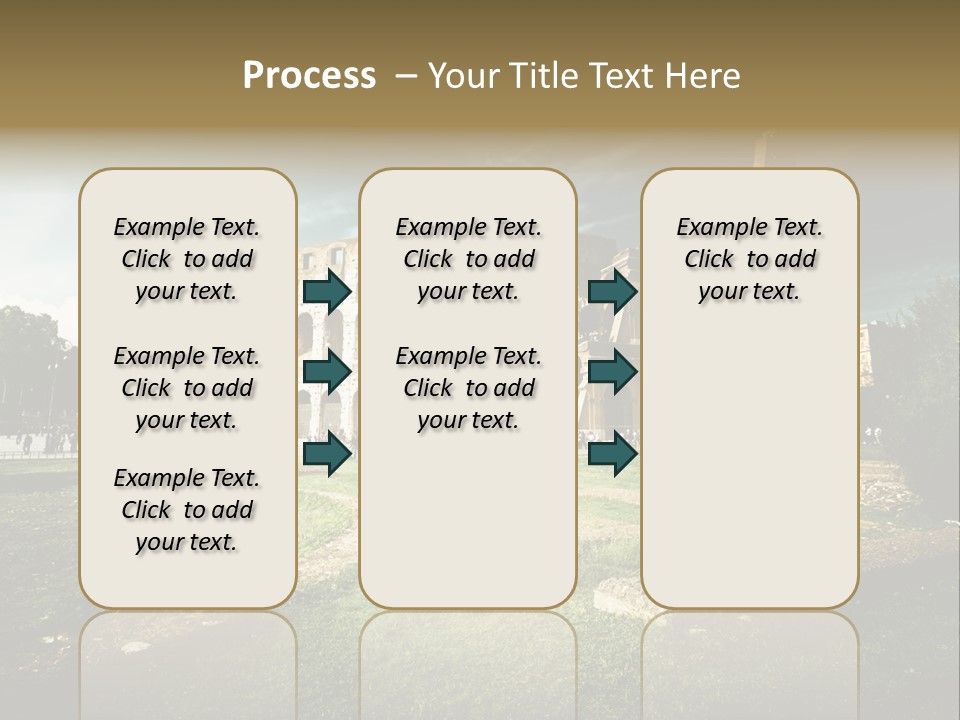 Process – Your Title Text Here

Example Text. Click to add your text.

Example Text. Click to add your text.

Example Text. Click to add your text.

Example Text. Click to add your text.

Example Text. Click to add your text.

Example Text. Click to add your text.